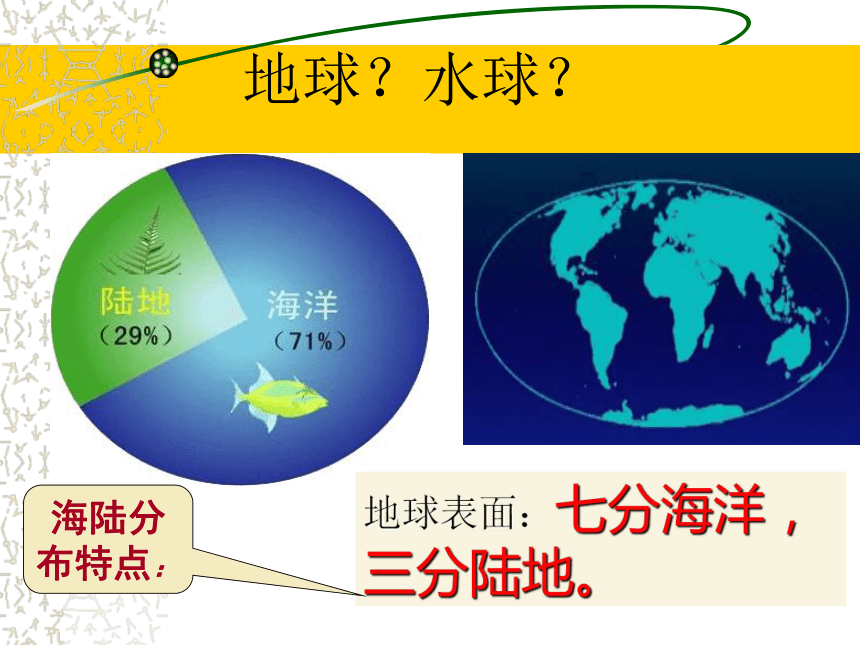 地球？水球？

陆地
（29%）

海洋
（71%）

海陆分布特点：

地球表面：七分海洋，三分陆地。